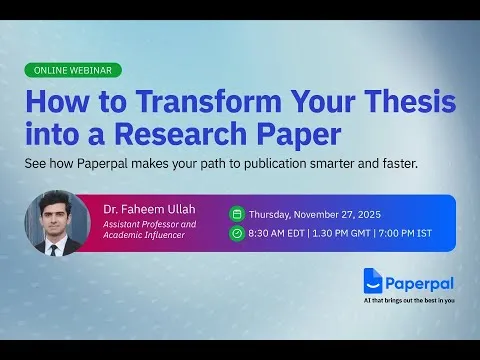 ONLINE WEBINAR

How to Transform Your Thesis into a Research Paper

See how Paperpal makes your path to publication smarter and faster.

Dr. Faheem Ullah
Assistant Professor and Academic Influencer

Thursday, November 27, 2025
8:30 AM EDT | 1.30 PM GMT | 7:00 PM IST

Paperpal
AI that brings out the best in you